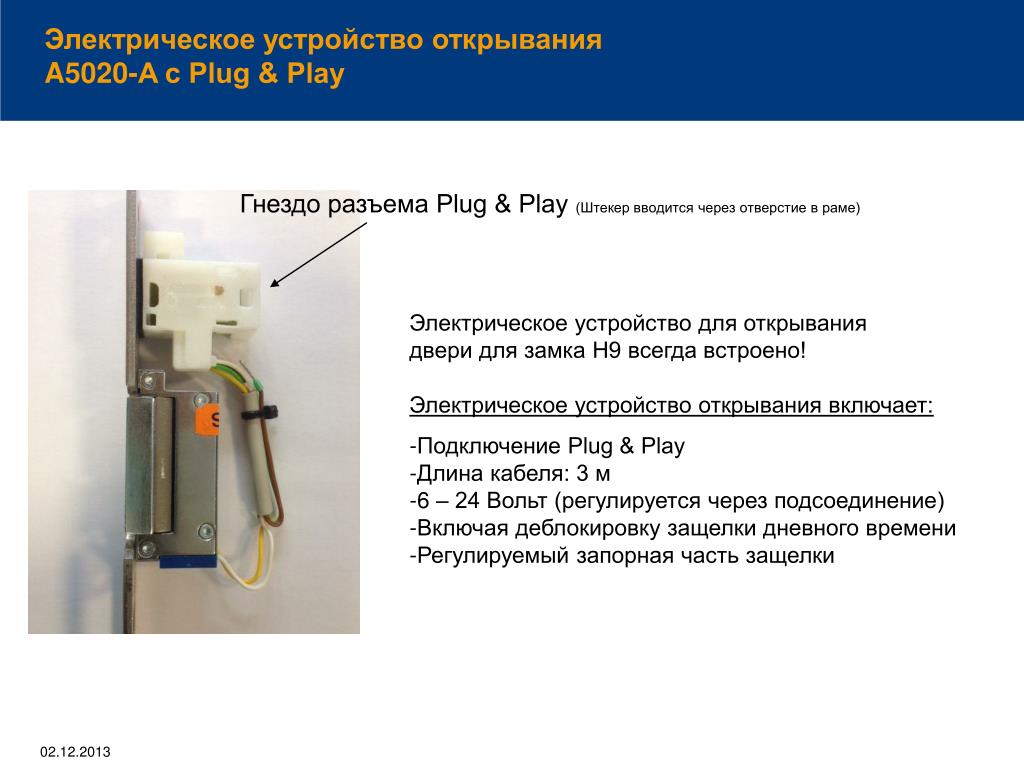 Электрическое устройство открывания
A5020-A с Plug & Play

Гнездо разъема Plug & Play (Штекер вводится через отверстие в раме)

Электрическое устройство для открывания двери для замка H9 всегда встроено!

Электрическое устройство открывания включает:

-Подключение Plug & Play
-Длина кабеля: 3 м
-6 – 24 Вольт (регулируется через подсоединение)
-Включая деблокировку защелки дневного времени
-Регулируемый запорная часть защелки

02.12.2013